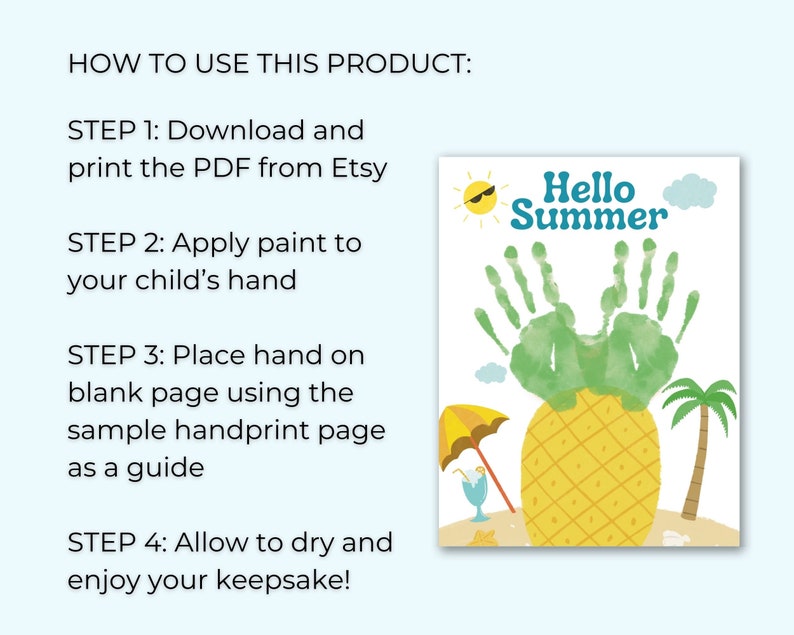 HOW TO USE THIS PRODUCT:

STEP 1: Download and print the PDF from Etsy

STEP 2: Apply paint to your child's hand

STEP 3: Place hand on blank page using the sample handprint page as a guide

STEP 4: Allow to dry and enjoy your keepsake!

Hello Summer